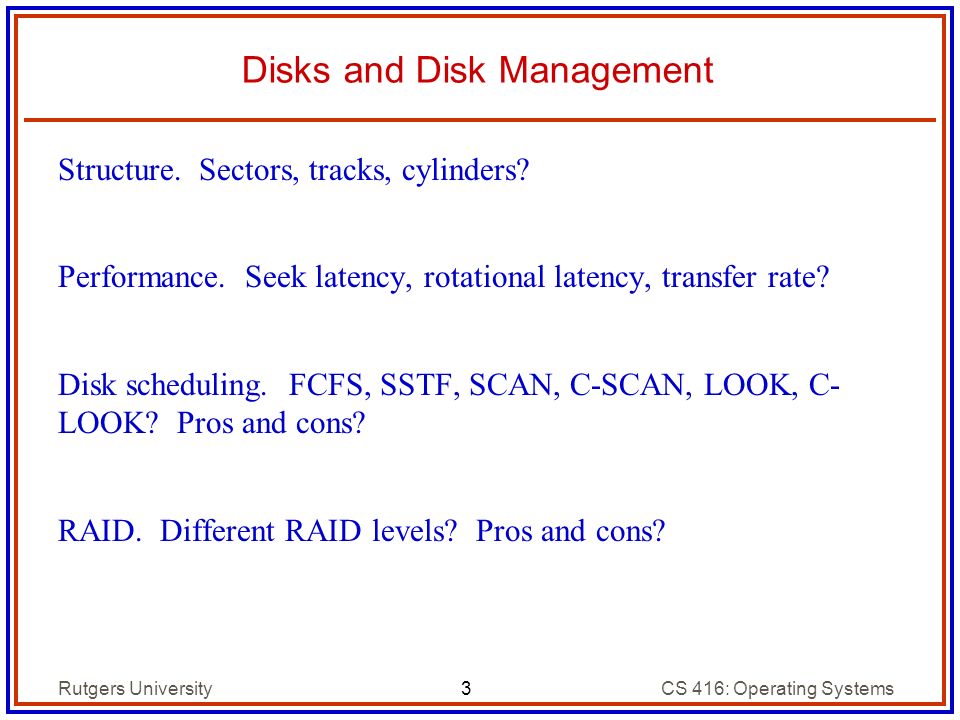 Disks and Disk Management

Structure. Sectors, tracks, cylinders?

Performance. Seek latency, rotational latency, transfer rate?

Disk scheduling. FCFS, SSTF, SCAN, C-SCAN, LOOK, C-LOOK? Pros and cons?

RAID. Different RAID levels? Pros and cons?

Rutgers University 3 CS 416: Operating Systems